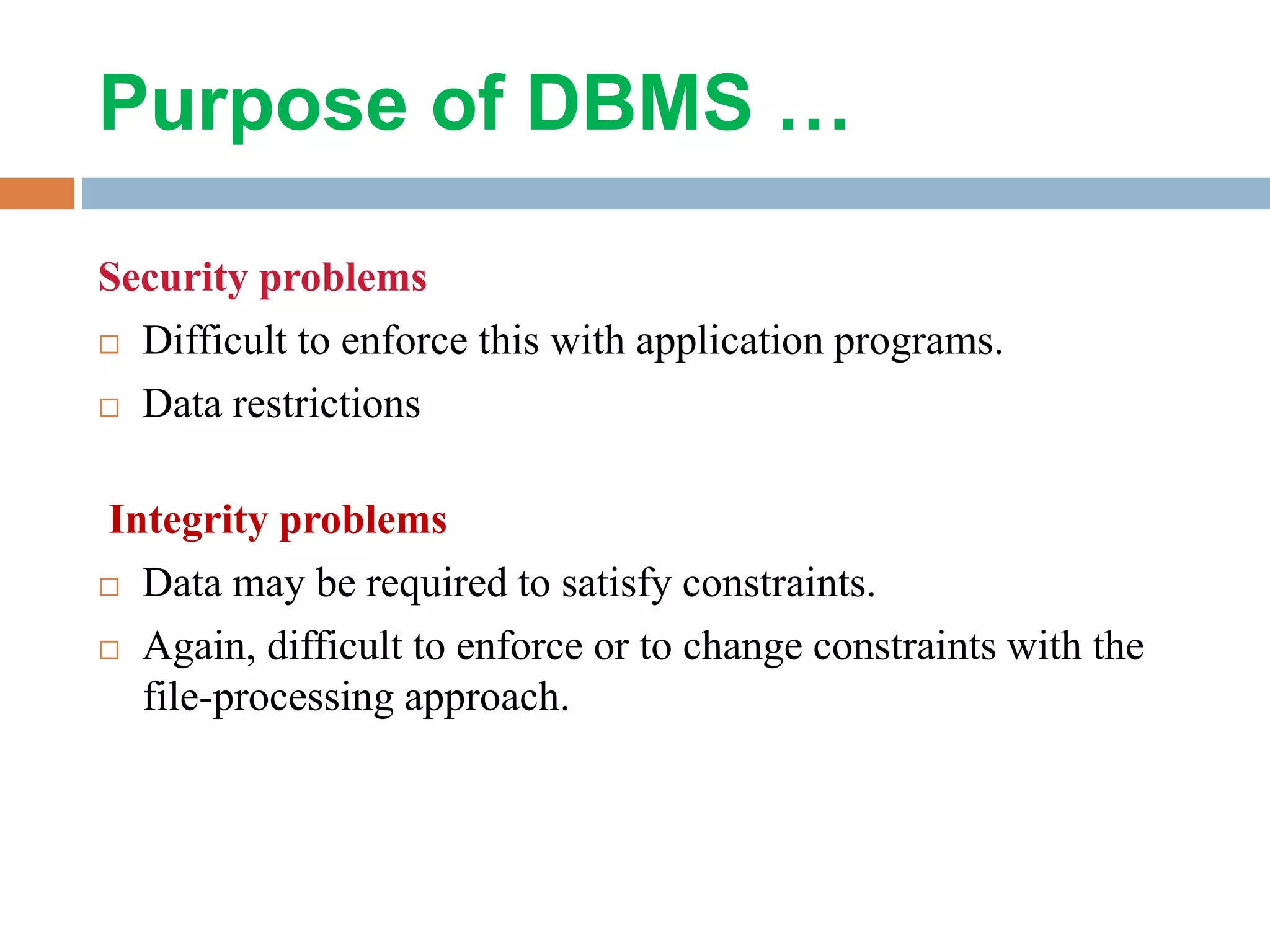 Purpose of DBMS …

Security problems

□ Difficult to enforce this with application programs.

□ Data restrictions

Integrity problems

□ Data may be required to satisfy constraints.

□ Again, difficult to enforce or to change constraints with the file-processing approach.